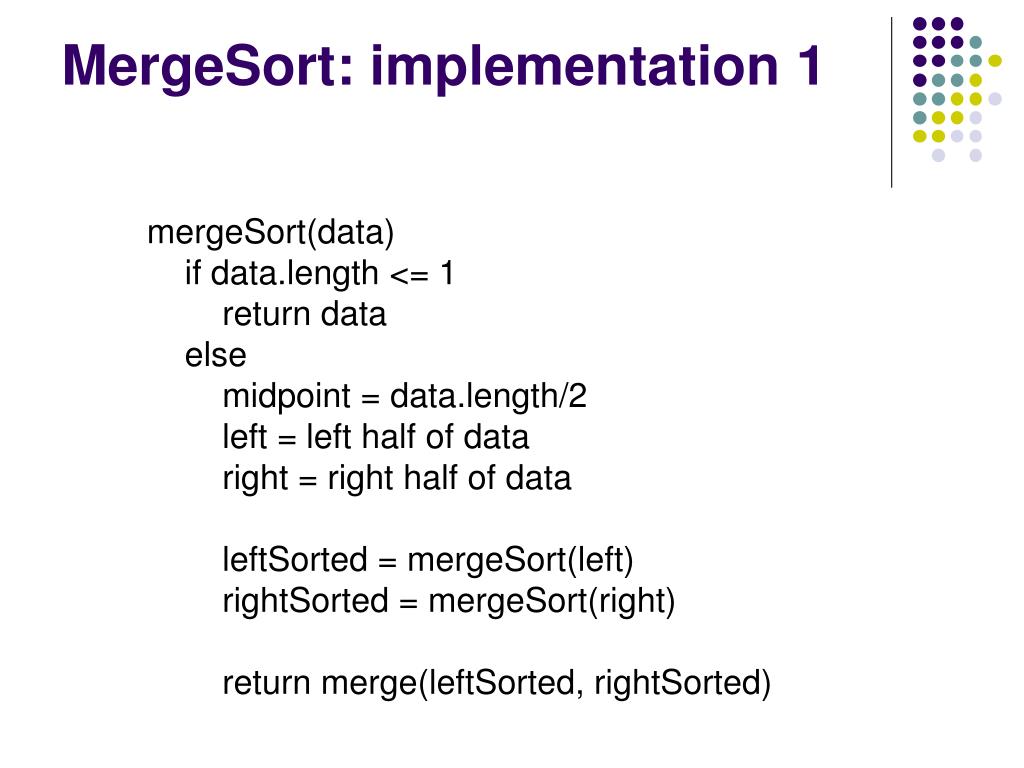 MergeSort: implementation 1

mergeSort(data)
    if data.length <= 1
        return data
    else
        midpoint = data.length/2
        left = left half of data
        right = right half of data

        leftSorted = mergeSort(left)
        rightSorted = mergeSort(right)

        return merge(leftSorted, rightSorted)